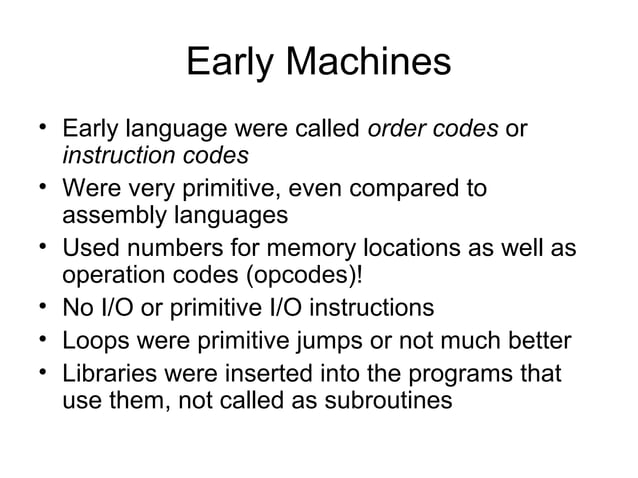 Early Machines

• Early language were called order codes or instruction codes
• Were very primitive, even compared to assembly languages
• Used numbers for memory locations as well as operation codes (opcodes)!
• No I/O or primitive I/O instructions
• Loops were primitive jumps or not much better
• Libraries were inserted into the programs that use them, not called as subroutines